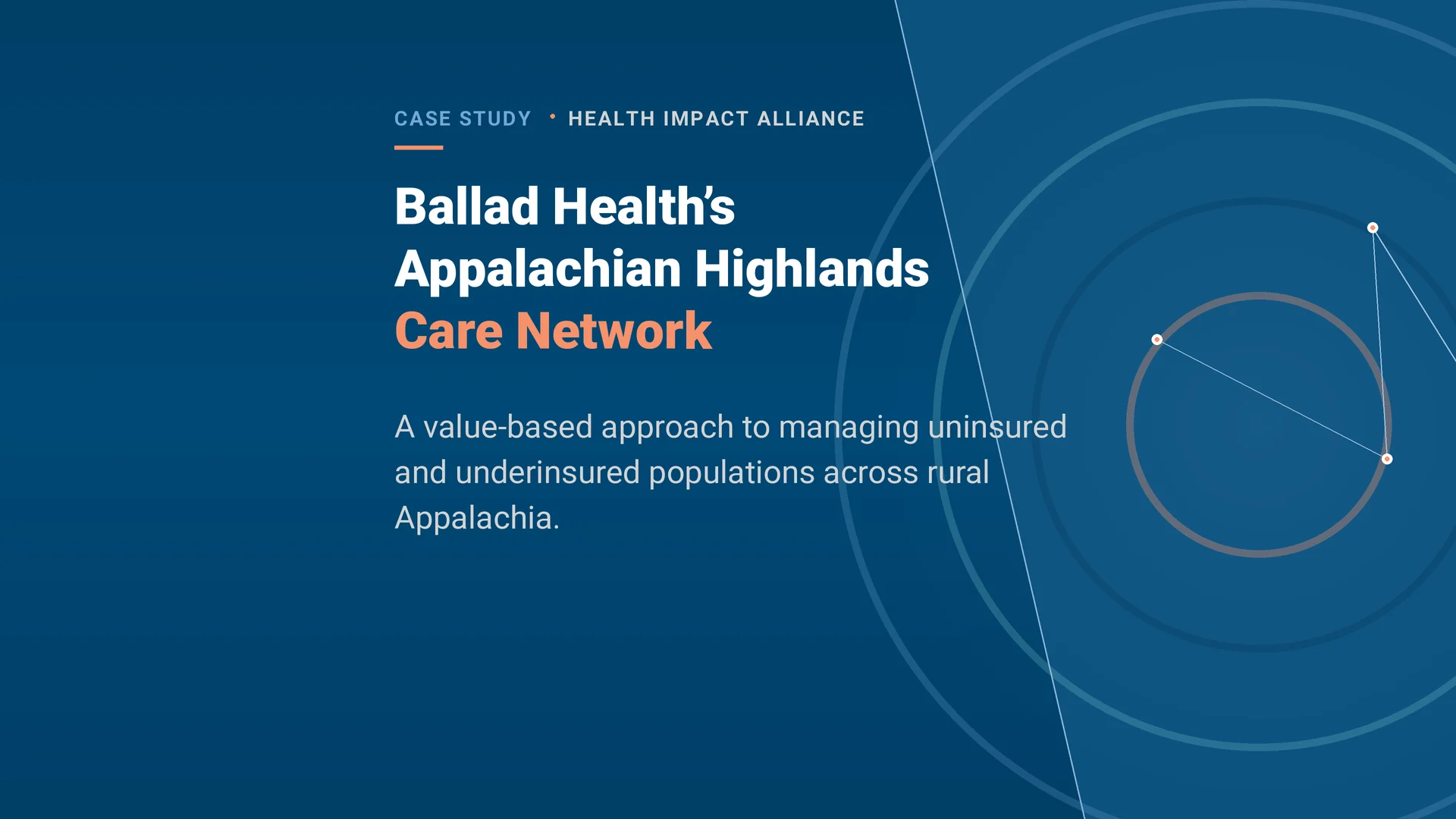 CASE STUDY • HEALTH IMPACT ALLIANCE

Ballad Health's Appalachian Highlands Care Network

A value-based approach to managing uninsured and underinsured populations across rural Appalachia.